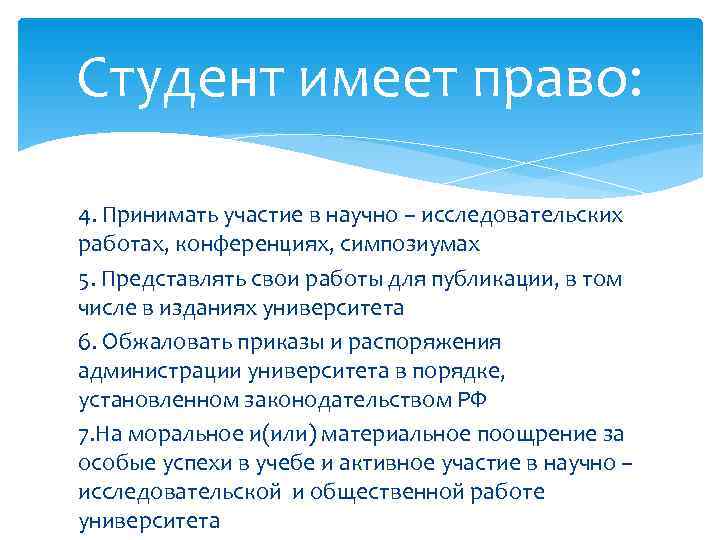 Студент имеет право:

4. Принимать участие в научно – исследовательских работах, конференциях, симпозиумах

5. Представлять свои работы для публикации, в том числе в изданиях университета

6. Обжаловать приказы и распоряжения администрации университета в порядке, установленном законодательством РФ

7.На моральное и(или) материальное поощрение за особые успехи в учебе и активное участие в научно – исследовательской и общественной работе университета